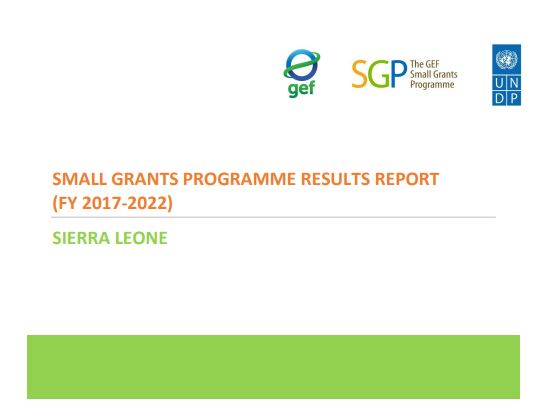 gef

SGP The GEF Small Grants Programme

U N D P

SMALL GRANTS PROGRAMME RESULTS REPORT (FY 2017-2022)

SIERRA LEONE